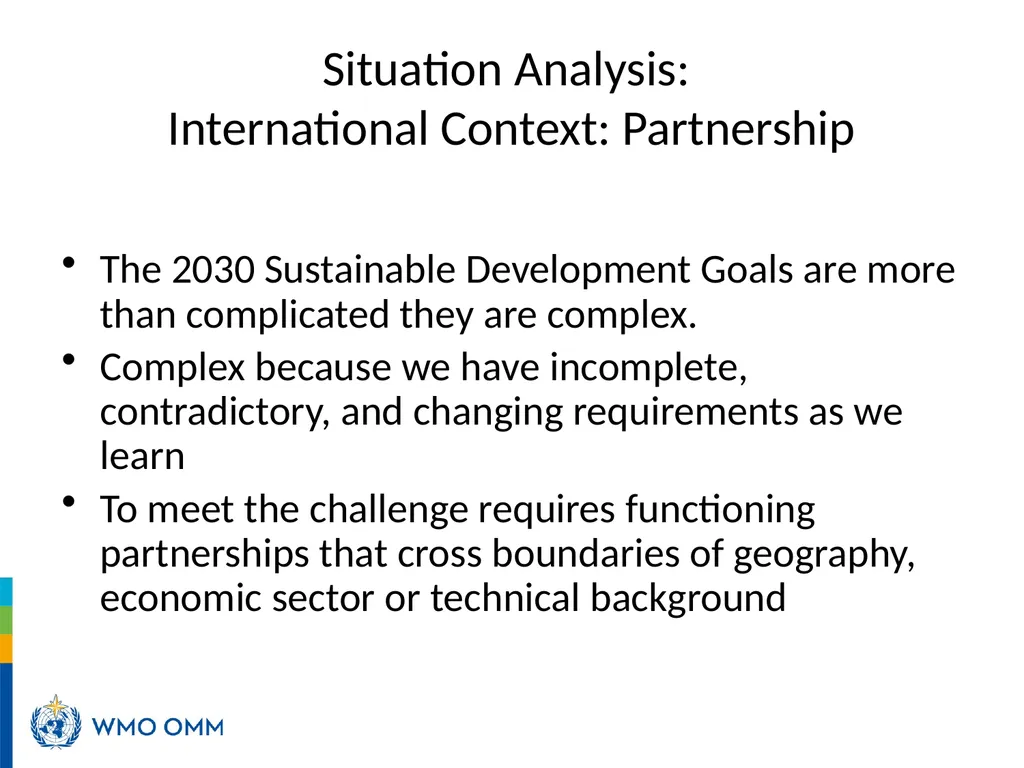 Situation Analysis:
International Context: Partnership

• The 2030 Sustainable Development Goals are more than complicated they are complex.
• Complex because we have incomplete, contradictory, and changing requirements as we learn
• To meet the challenge requires functioning partnerships that cross boundaries of geography, economic sector or technical background

WMO OMM